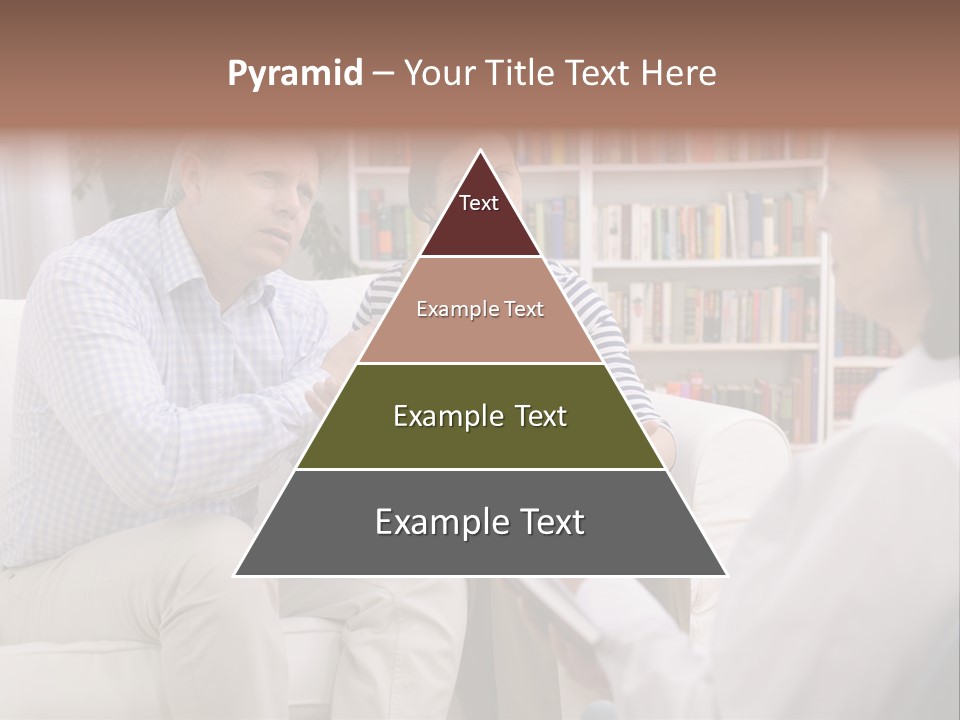 Pyramid – Your Title Text Here

Text

Example Text

Example Text

Example Text